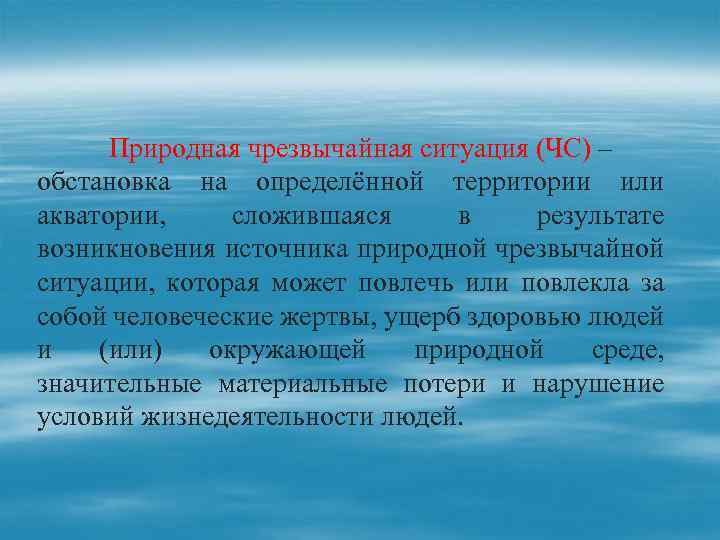 Природная чрезвычайная ситуация (ЧС) – обстановка на определённой территории или акватории, сложившаяся в результате возникновения источника природной чрезвычайной ситуации, которая может повлечь или повлекла за собой человеческие жертвы, ущерб здоровью людей и (или) окружающей природной среде, значительные материальные потери и нарушение условий жизнедеятельности людей.